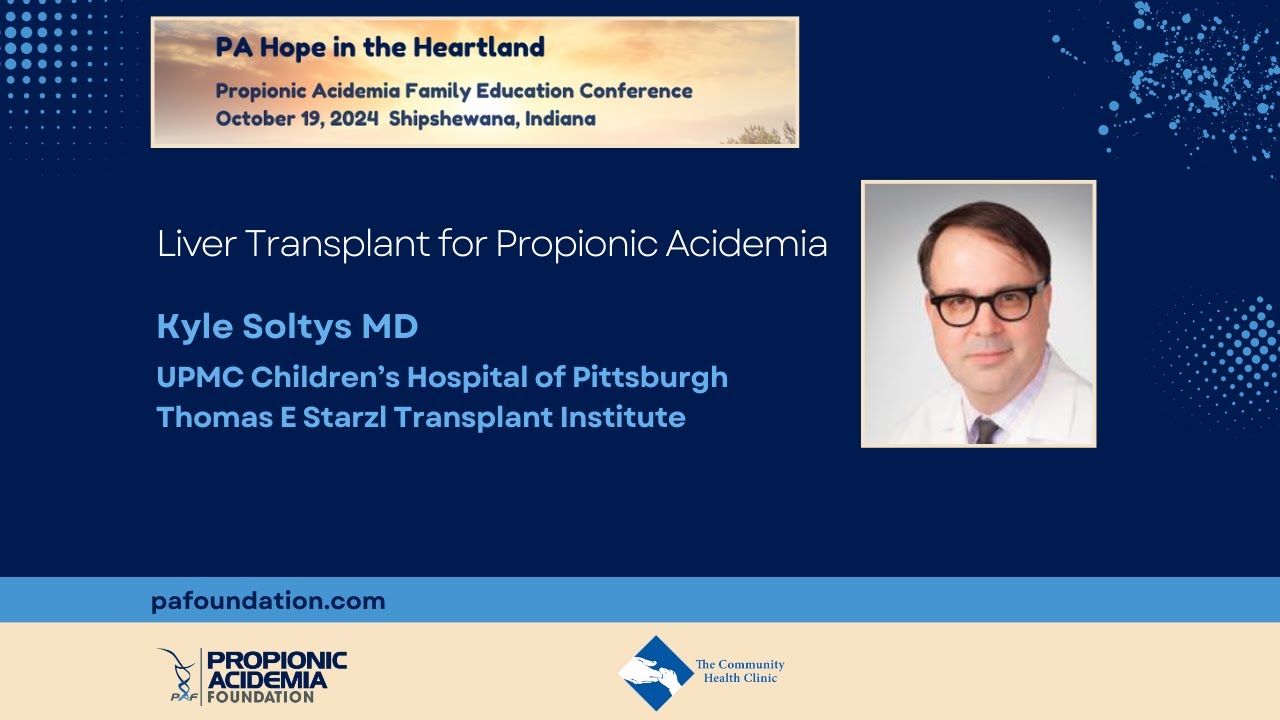 PA Hope in the Heartland

Propionic Acidemia Family Education Conference
October 19, 2024 Shipshewana, Indiana

Liver Transplant for Propionic Acidemia

Kyle Soltys MD

UPMC Children's Hospital of Pittsburgh
Thomas E Starzl Transplant Institute

pafoundation.com

PAF PROPIONIC ACIDEMIA FOUNDATION

The Community Health Clinic